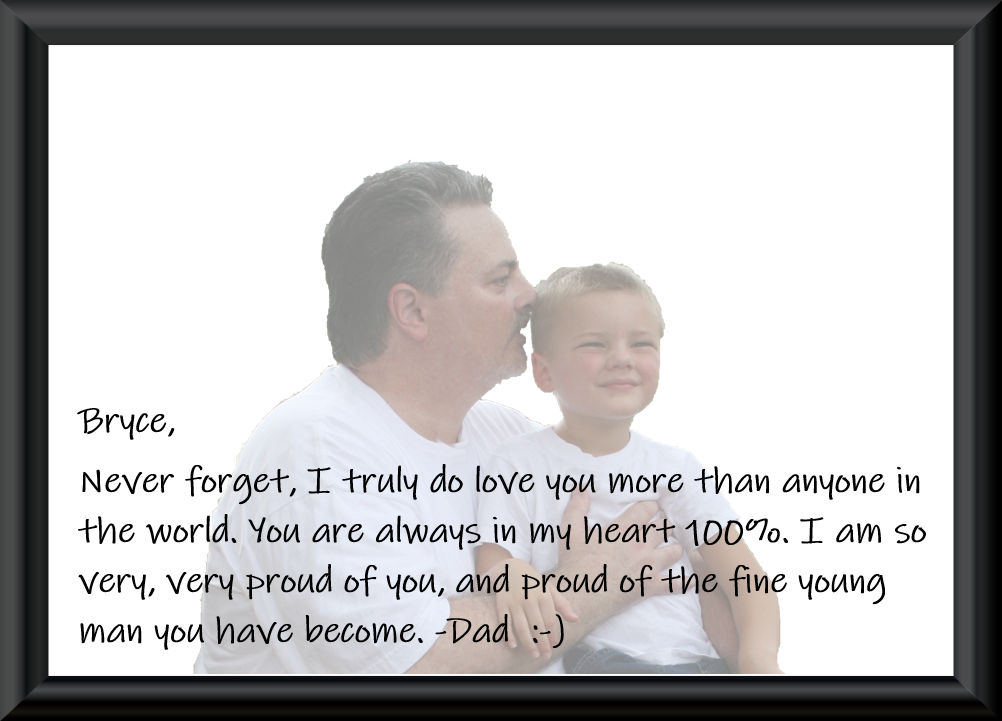 Bryce,

Never forget, I truly do love you more than anyone in the world. You are always in my heart 100%. I am so very, very proud of you, and proud of the fine young man you have become. -Dad :-)